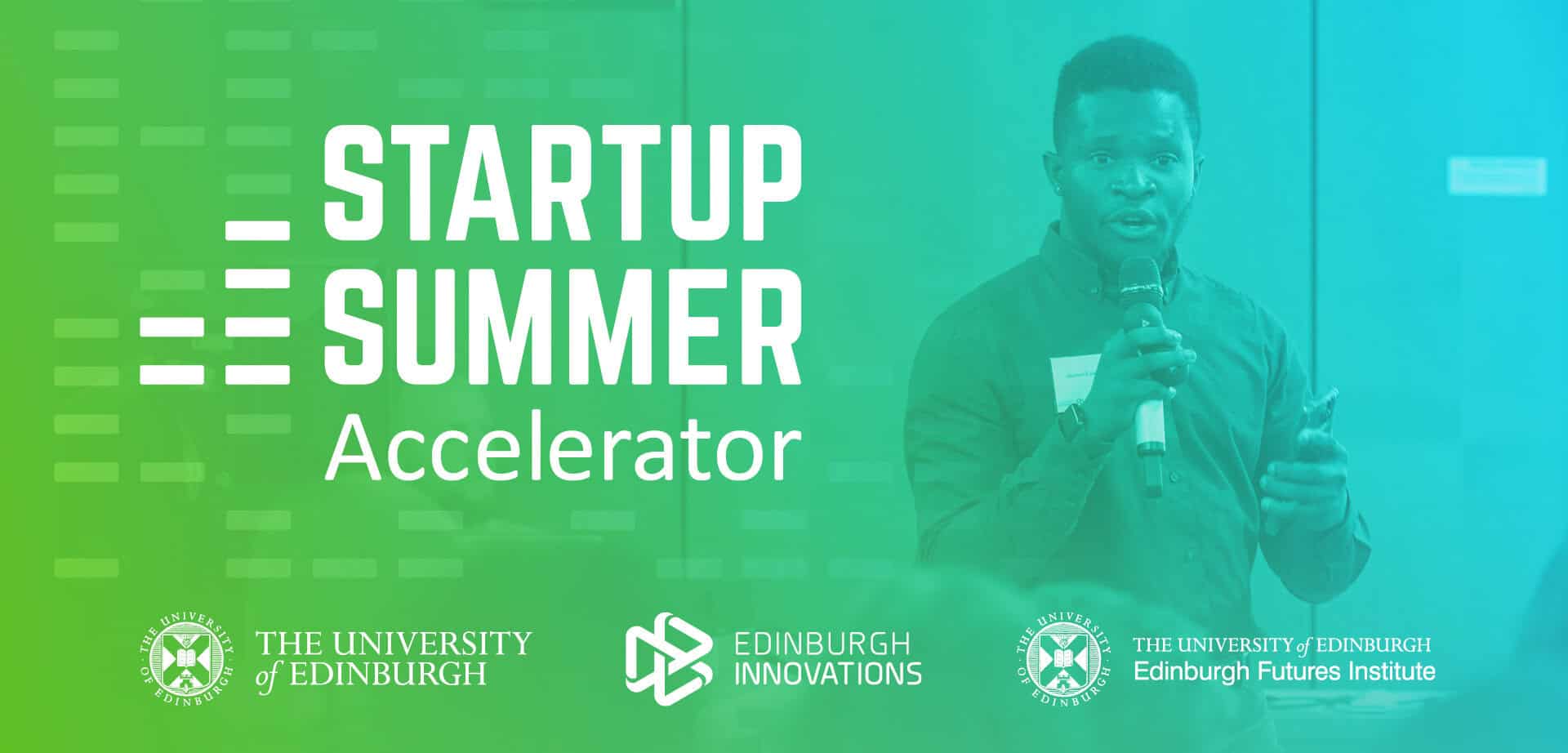 STARTUP
SUMMER
Accelerator

THE UNIVERSITY OF EDINBURGH

THE UNIVERSITY of EDINBURGH

EDINBURGH INNOVATIONS

THE UNIVERSITY OF EDINBURGH

THE UNIVERSITY of EDINBURGH
Edinburgh Futures Institute